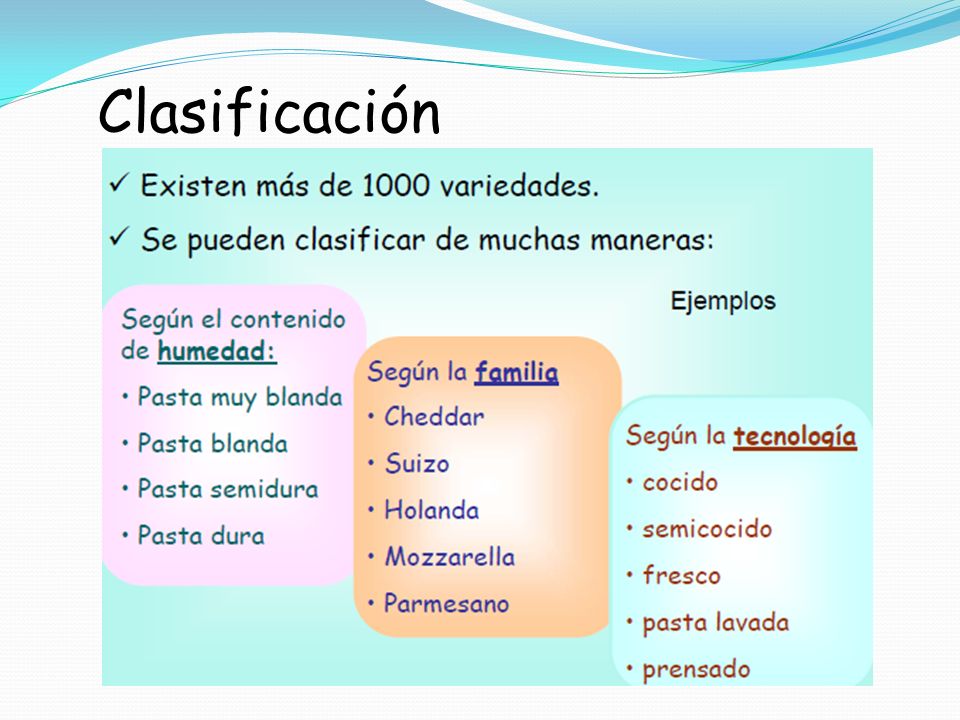 Clasificación

✓ Existen más de 1000 variedades.

✓ Se pueden clasificar de muchas maneras:

Ejemplos

Según el contenido de humedad:
• Pasta muy blanda
• Pasta blanda
• Pasta semidura
• Pasta dura

Según la familia
• Cheddar
• Suizo
• Holanda
• Mozzarella
• Parmesano

Según la tecnología
• cocido
• semicocido
• fresco
• pasta lavada
• prensado